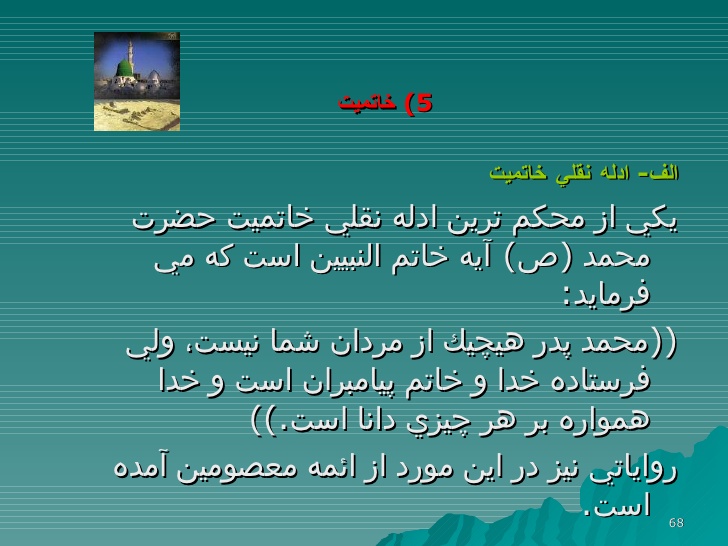 5) خاتميت

الف- ادله نقلي خاتميت

يكي از محكم ترين ادله نقلي خاتميت حضرت محمد (ص) آيه خاتم النبيين است كه مي فرمايد:

((محمد پدر هيچيك از مردان شما نيست، ولي فرستاده خدا و خاتم پيامبران است و خدا همواره بر هر چيزي دانا است.))

رواياتي نيز در اين مورد از ائمه معصومين آمده است.

68